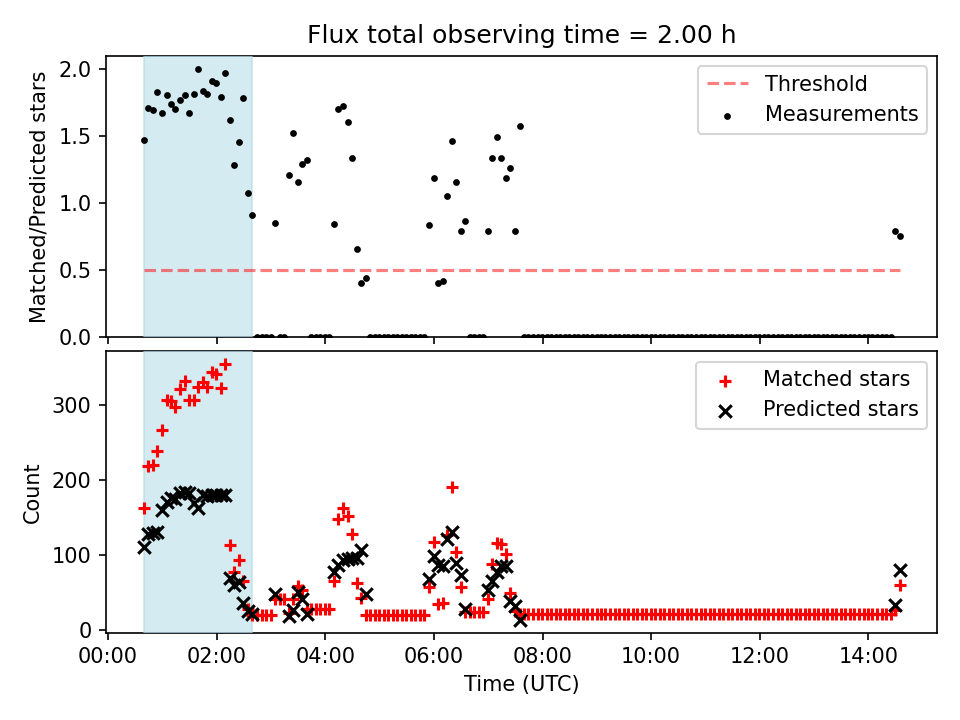 Flux total observing time = 2.00 h

Matched/Predicted stars

2.0
1.5
1.0
0.5
0.0

Threshold
Measurements

Count

300
200
100
0

Matched stars
Predicted stars

00:00 02:00 04:00 06:00 08:00 10:00 12:00 14:00

Time (UTC)